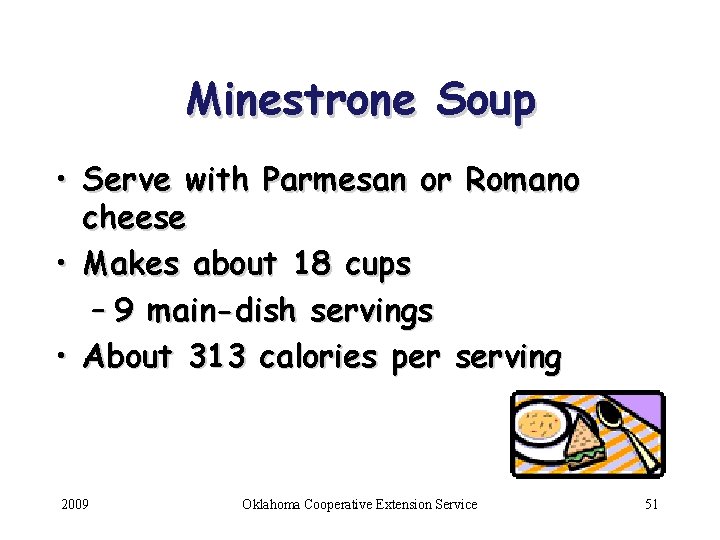 Minestrone Soup

• Serve with Parmesan or Romano cheese
• Makes about 18 cups
– 9 main-dish servings
• About 313 calories per serving

2009 Oklahoma Cooperative Extension Service 51